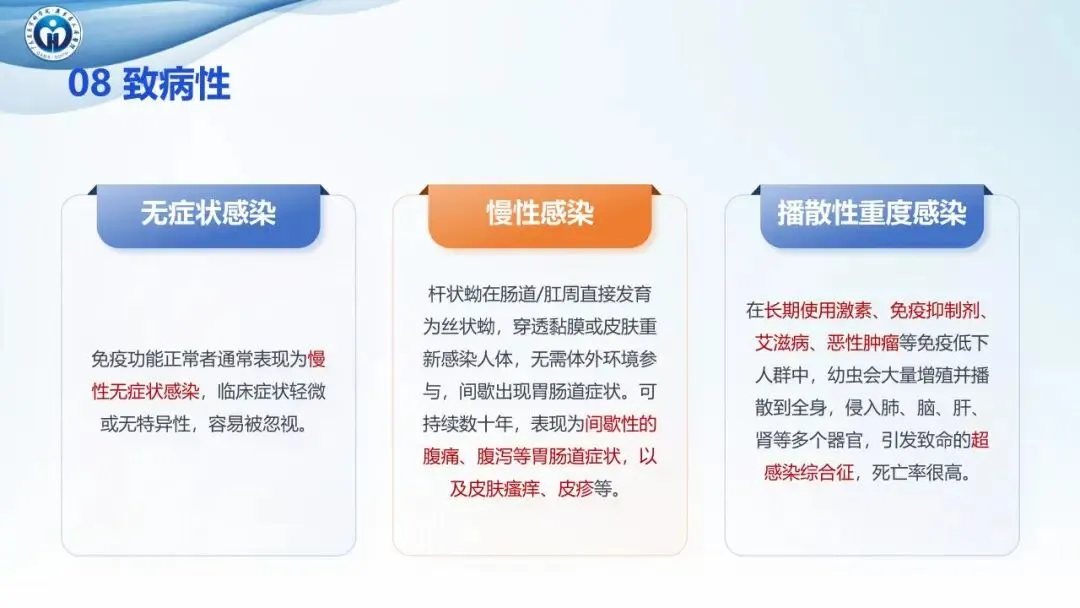 08 致病性

无症状感染

免疫功能正常者通常表现为慢性无症状感染，临床症状轻微或无特异性，容易被忽视。

慢性感染

杆状蚴在肠道/肛周直接发育为丝状蚴，穿透黏膜或皮肤重新感染人体，无需体外环境参与，间歇出现胃肠道症状。可持续数十年，表现为间歇性的腹痛、腹泻等胃肠道症状，以及皮肤瘙痒、皮疹等。

播散性重度感染

在长期使用激素、免疫抑制剂、艾滋病、恶性肿瘤等免疫低下人群中，幼虫会大量增殖并播散到全身，侵入肺、脑、肝、肾等多个器官，引发致命的超感染综合征，死亡率很高。